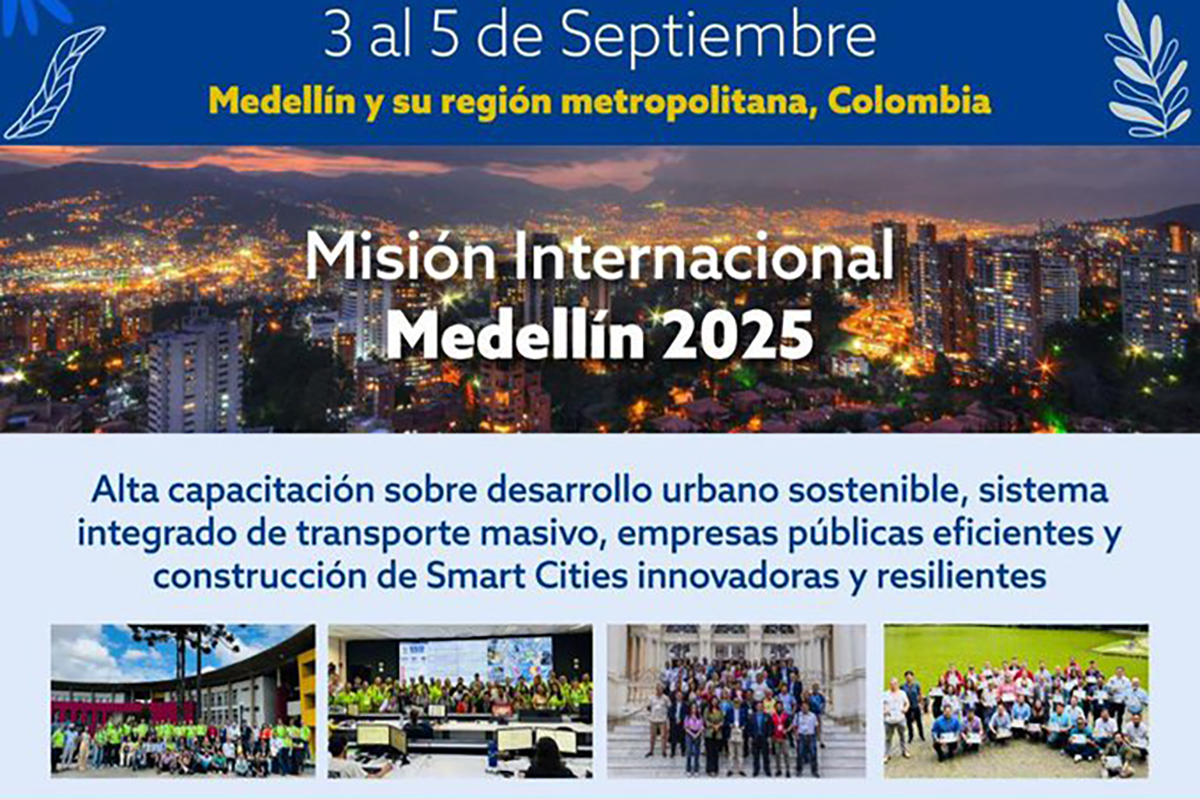 3 al 5 de Septiembre

Medellín y su región metropolitana, Colombia

Misión Internacional
Medellín 2025

Alta capacitación sobre desarrollo urbano sostenible, sistema integrado de transporte masivo, empresas públicas eficientes y construcción de Smart Cities innovadoras y resilientes